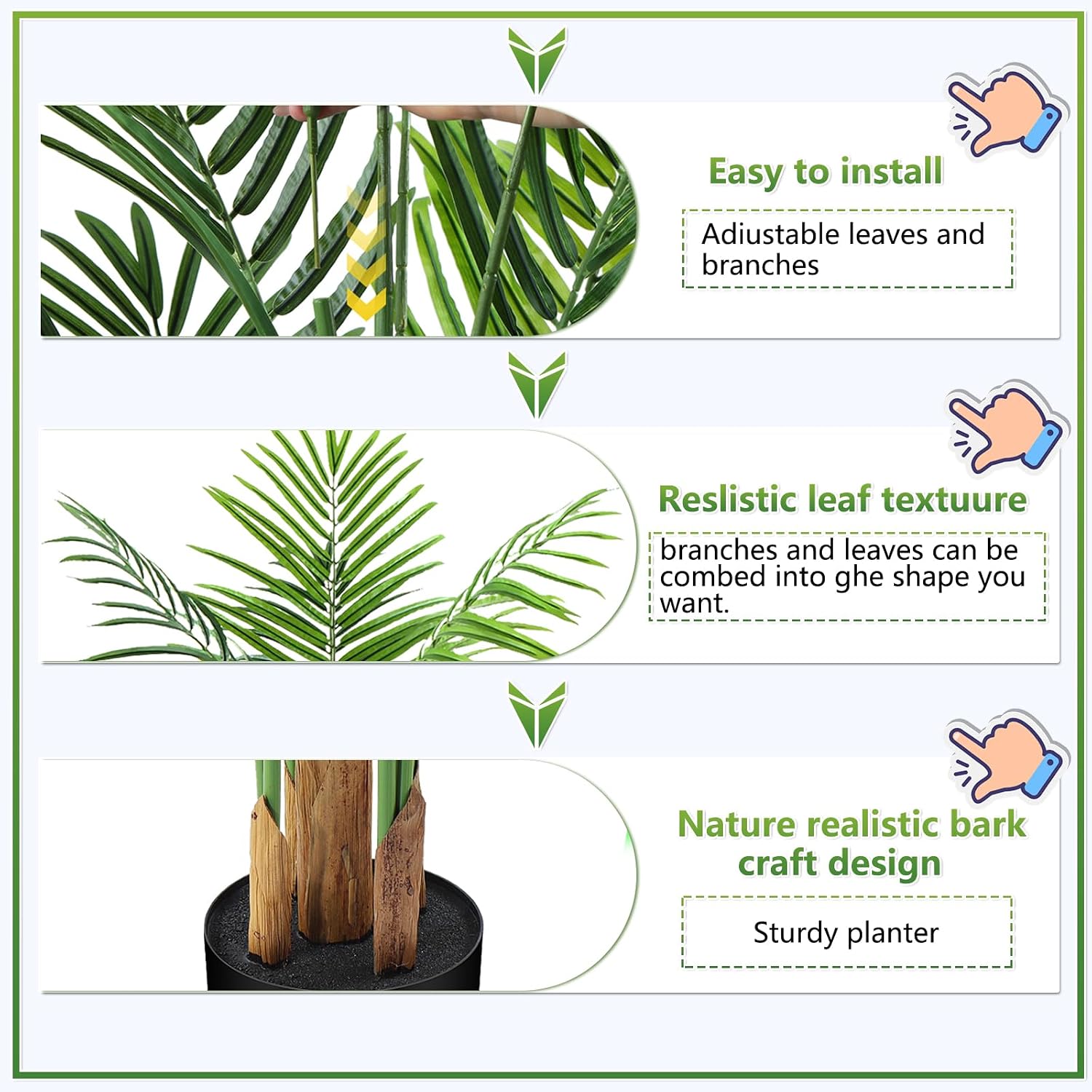 Easy to install

Adiustable leaves and branches

Reslistic leaf textuure

branches and leaves can be combed into ghe shape you want.

Nature realistic bark craft design

Sturdy planter